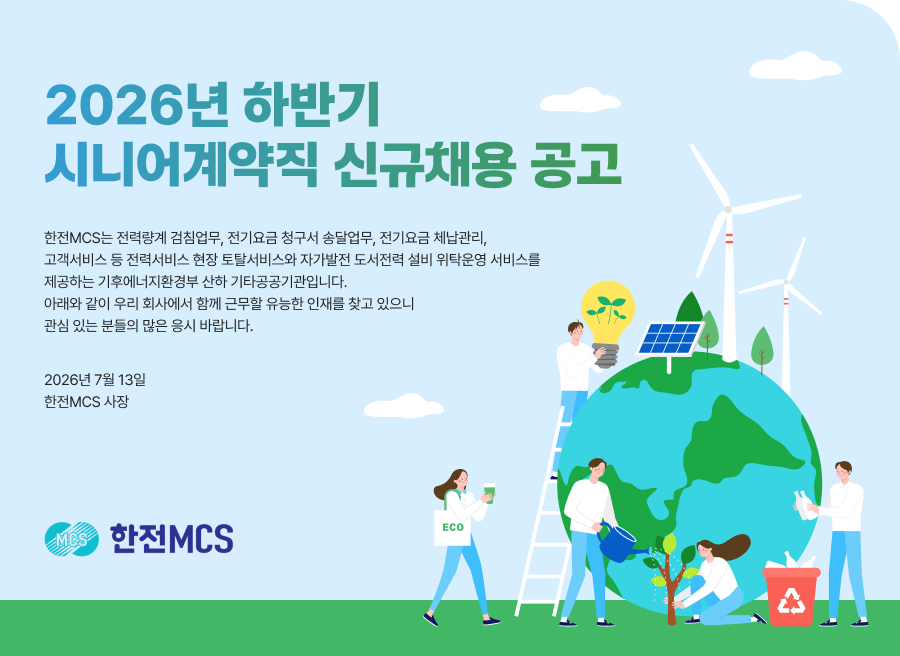 2026년 하반기
시니어계약직 신규채용 공고

한전MCS는 전력량계 검침업무, 전기요금 청구서 송달업무, 전기요금 체납관리, 고객서비스 등 전력서비스 현장 토탈서비스와 자가발전 도서전력 설비 위탁운영 서비스를 제공하는 기후에너지환경부 산하 기타공공기관입니다.
아래와 같이 우리 회사에서 함께 근무할 유능한 인재를 찾고 있으니 관심 있는 분들의 많은 응시 바랍니다.

2026년 7월 13일
한전MCS 사장

MCS 한전MCS

ECO